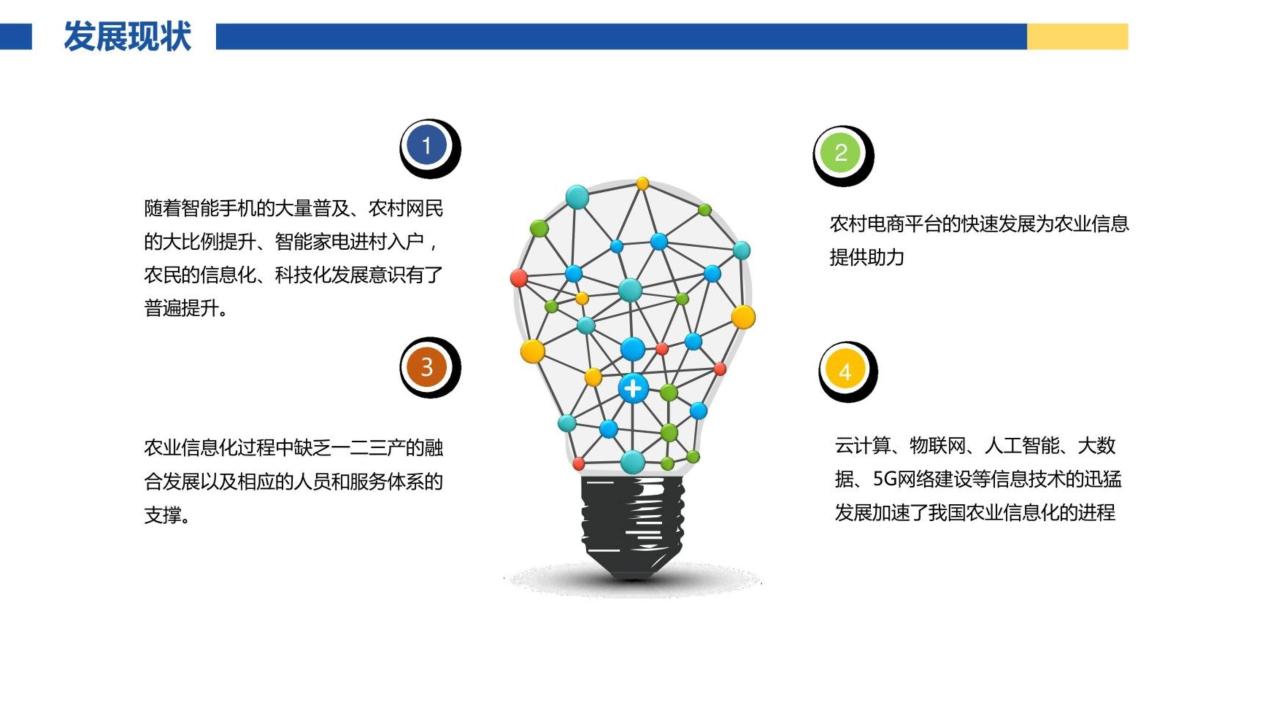 发展现状

1

随着智能手机的大量普及、农村网民的大比例提升、智能家电进村入户，农民的信息化、科技化发展意识有了普遍提升。

2

农村电商平台的快速发展为农业信息提供助力

3

农业信息化过程中缺乏一二三产的融合发展以及相应的人员和服务体系的支撑。

4

云计算、物联网、人工智能、大数据、5G网络建设等信息技术的迅猛发展加速了我国农业信息化的进程